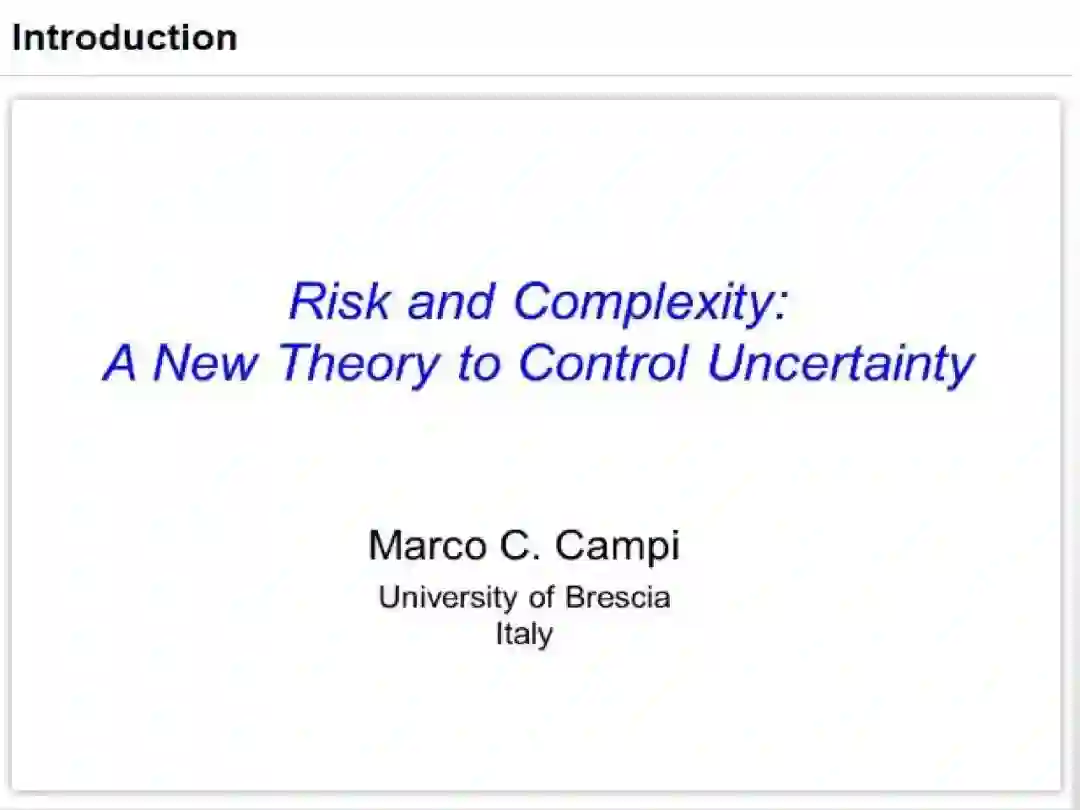 Introduction

Risk and Complexity:
A New Theory to Control Uncertainty

Marco C. Campi
University of Brescia
Italy